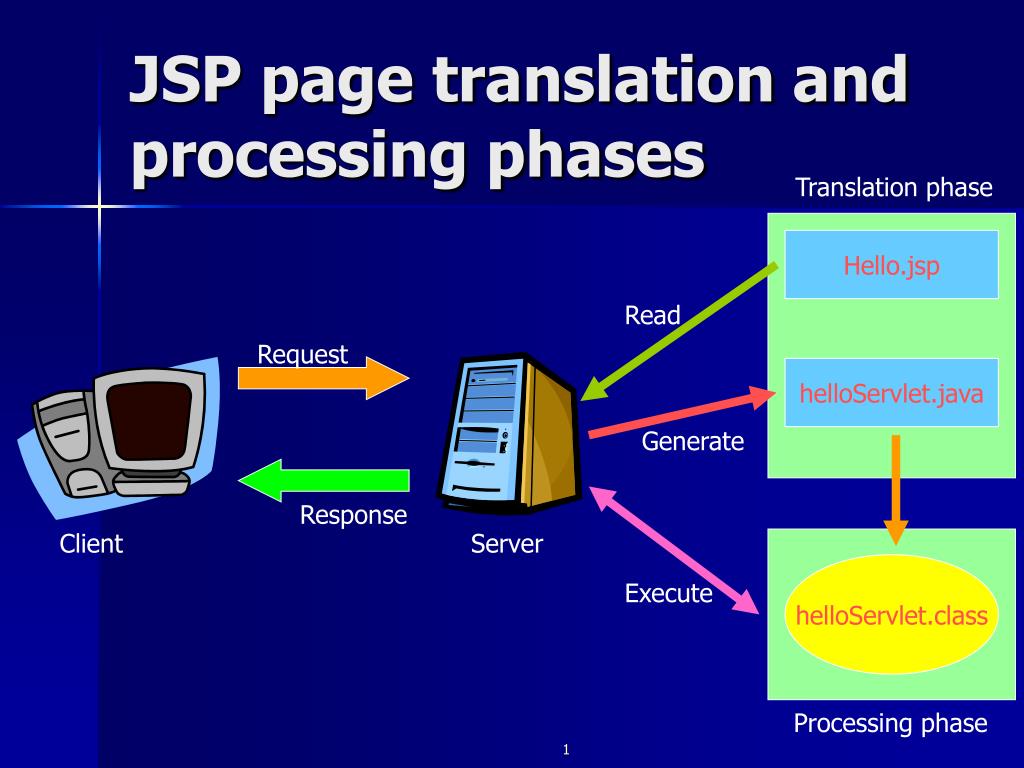 JSP page translation and processing phases

Translation phase

Hello.jsp

Read

Request

helloServlet.java

Generate

Response

Client

Server

Execute

helloServlet.class

Processing phase

1